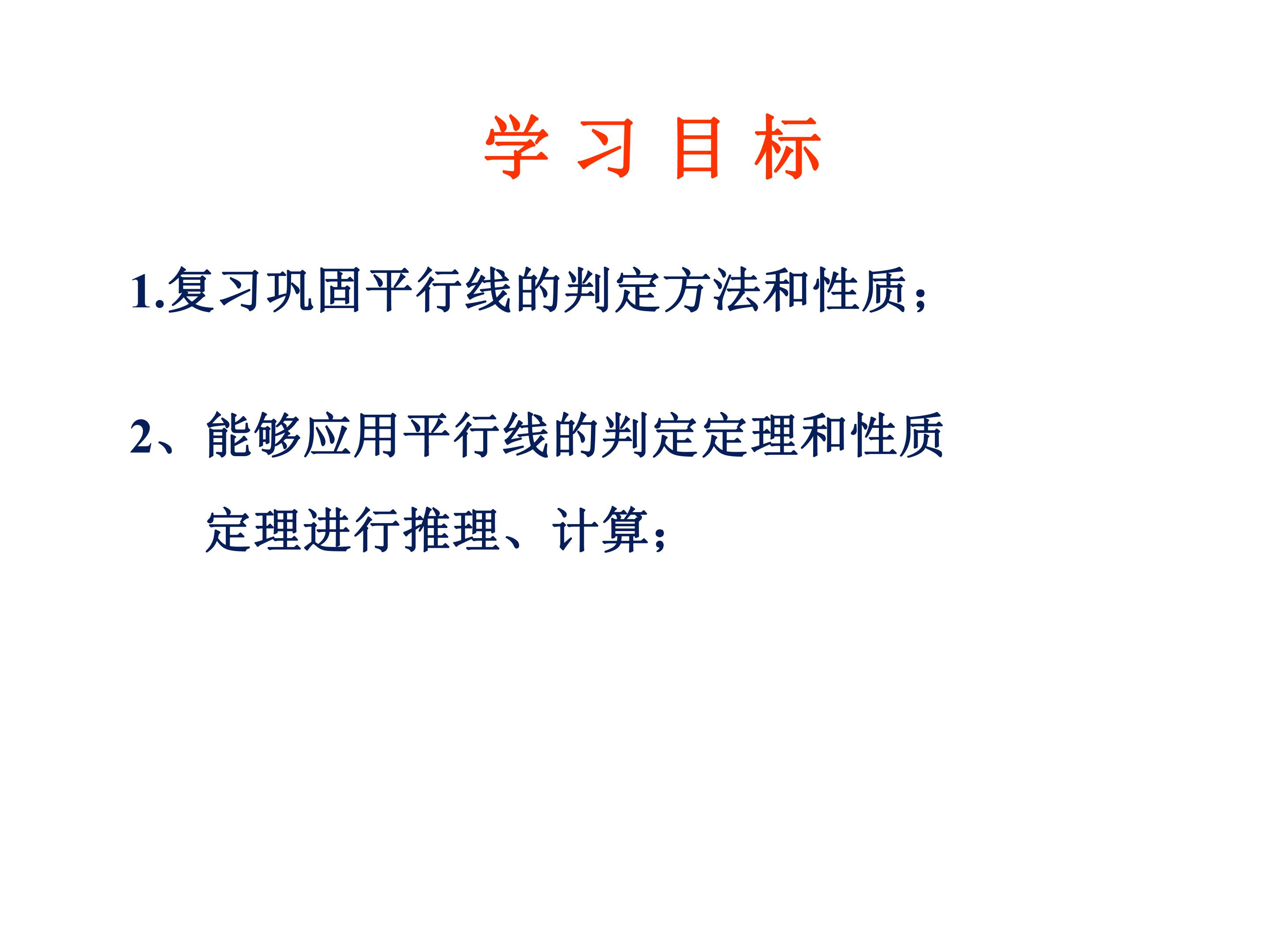 学 习 目 标

1.复习巩固平行线的判定方法和性质；

2、能够应用平行线的判定定理和性质定理进行推理、计算；